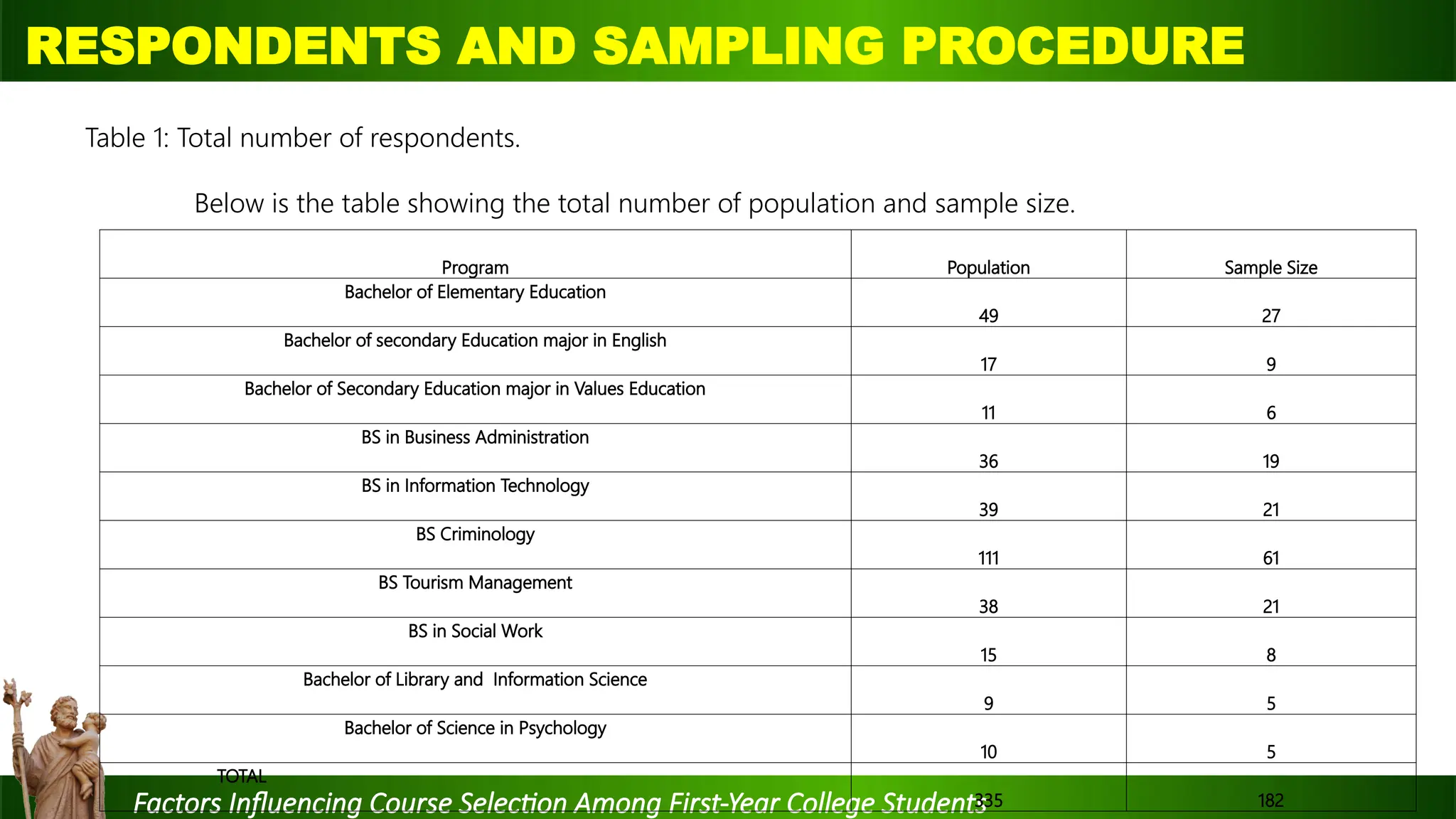 RESPONDENTS AND SAMPLING PROCEDURE

Table 1: Total number of respondents.

Below is the table showing the total number of population and sample size.

| Program | Population | Sample Size |
|---|---|---|
| Bachelor of Elementary Education | 49 | 27 |
| Bachelor of secondary Education major in English | 17 | 9 |
| Bachelor of Secondary Education major in Values Education | 11 | 6 |
| BS in Business Administration | 36 | 19 |
| BS in Information Technology | 39 | 21 |
| BS Criminology | 111 | 61 |
| BS Tourism Management | 38 | 21 |
| BS in Social Work | 15 | 8 |
| Bachelor of Library and Information Science | 9 | 5 |
| Bachelor of Science in Psychology | 10 | 5 |
| TOTAL | 335 | 182 |

Factors Influencing Course Selection Among First-Year College Students